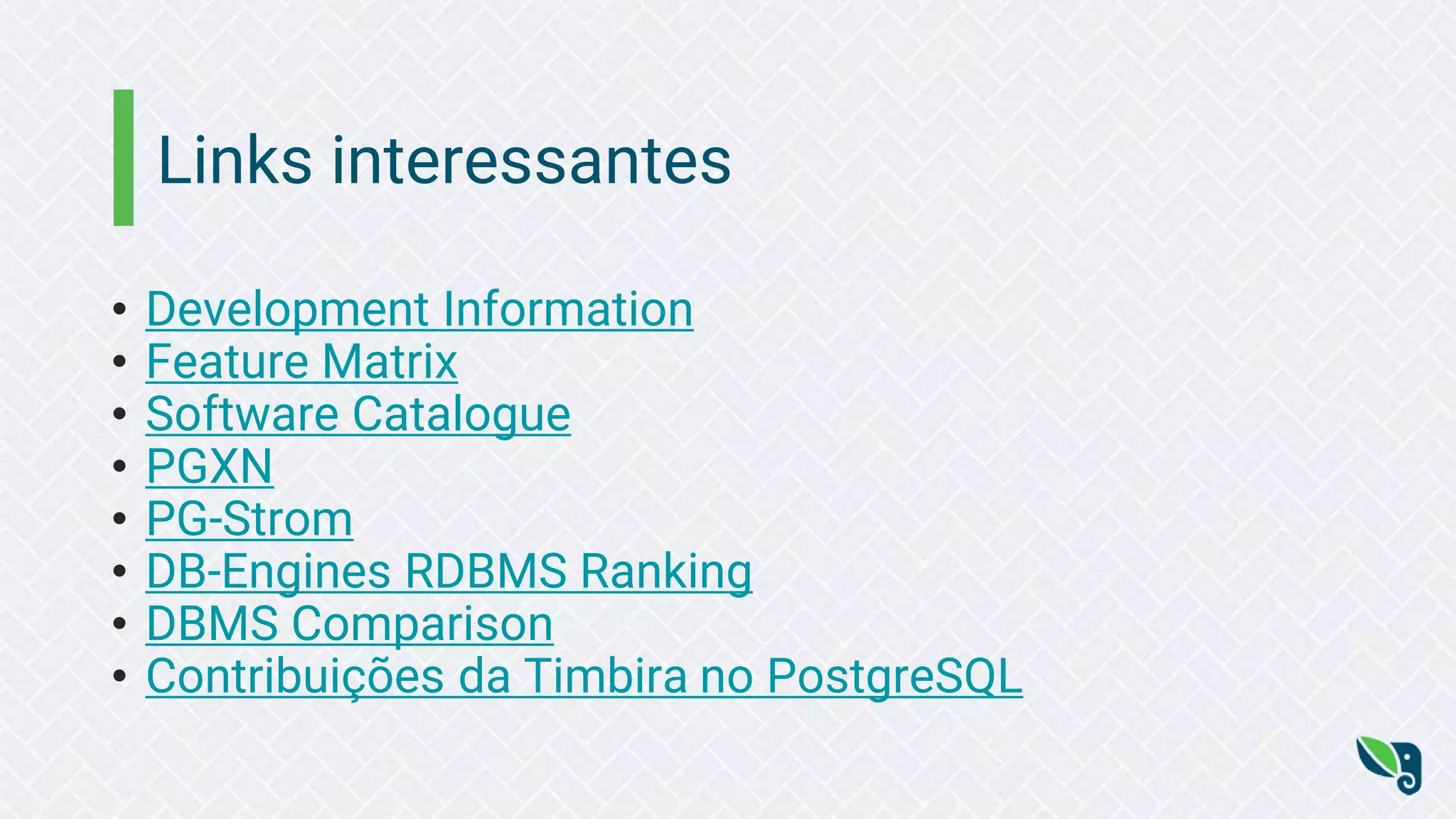 Links interessantes

- Development Information
- Feature Matrix
- Software Catalogue
- PGXN
- PG-Strom
- DB-Engines RDBMS Ranking
- DBMS Comparison
- Contribuições da Timbira no PostgreSQL